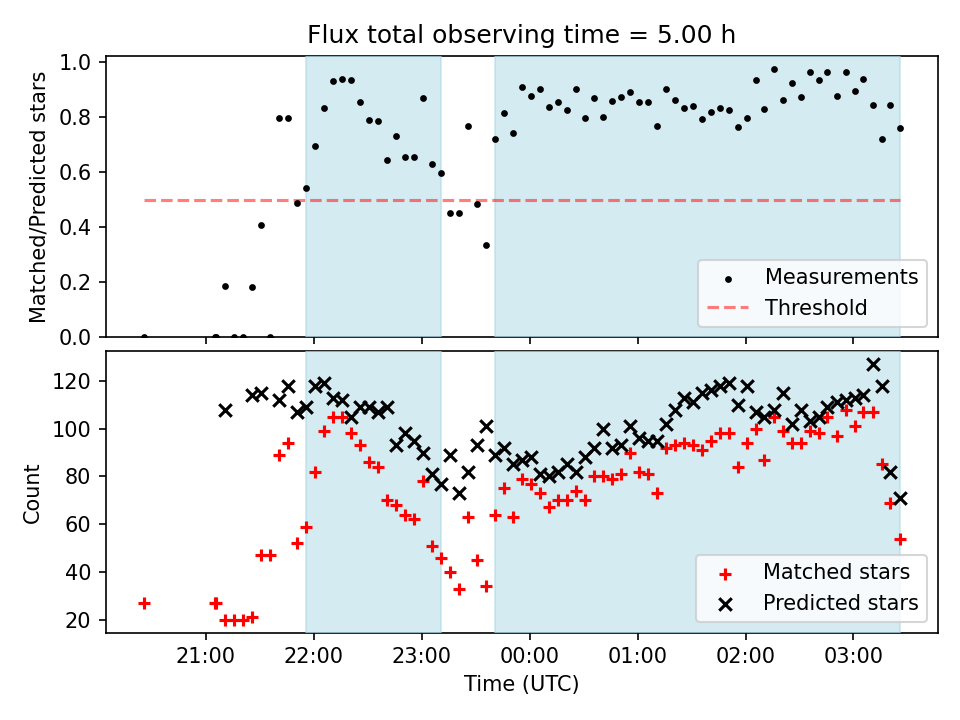 Flux total observing time = 5.00 h

Matched/Predicted stars

1.0
0.8
0.6
0.4
0.2
0.0

Measurements
Threshold

Count

120
100
80
60
40
20

Matched stars
Predicted stars

21:00
22:00
23:00
00:00
01:00
02:00
03:00

Time (UTC)